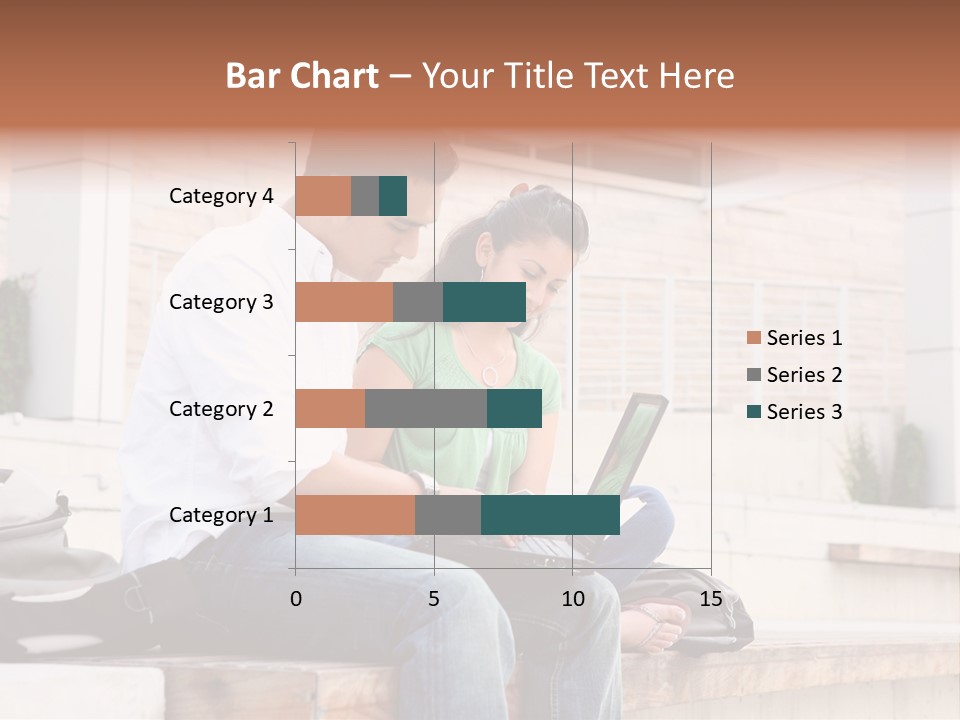 Bar Chart – Your Title Text Here

Category 4
Category 3
Category 2
Category 1

0
5
10
15

Series 1
Series 2
Series 3